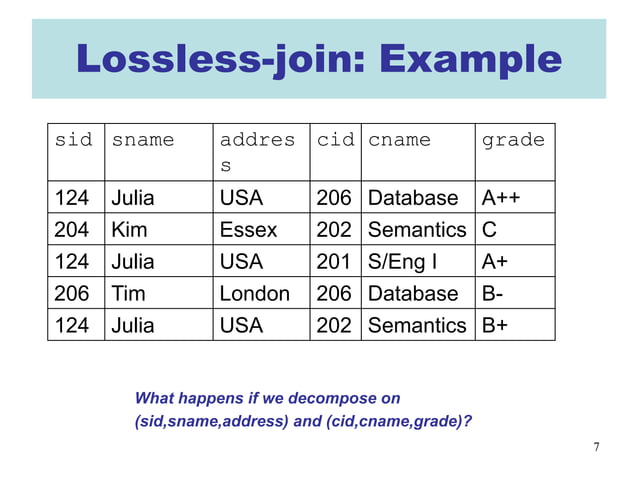 Lossless-join: Example

| sid | sname | address | cid | cname | grade |
|---|---|---|---|---|---|
| 124 | Julia | USA | 206 | Database | A++ |
| 204 | Kim | Essex | 202 | Semantics | C |
| 124 | Julia | USA | 201 | S/Eng I | A+ |
| 206 | Tim | London | 206 | Database | B- |
| 124 | Julia | USA | 202 | Semantics | B+ |

What happens if we decompose on (sid,sname,address) and (cid,cname,grade)?

7